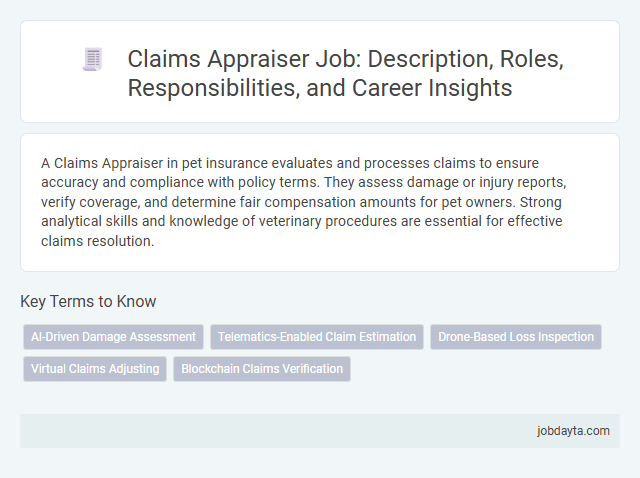 Claims Appraiser Job: Description, Roles, Responsibilities, and Career Insights

A Claims Appraiser in pet insurance evaluates and processes claims to ensure accuracy and compliance with policy terms. They assess damage or injury reports, verify coverage, and determine fair compensation amounts for pet owners. Strong analytical skills and knowledge of veterinary procedures are essential for effective claims resolution.

Key Terms to Know

AI-Driven Damage Assessment

Telematics-Enabled Claim Estimation

Drone-Based Loss Inspection

Virtual Claims Adjusting

Blockchain Claims Verification

jobdayta.com